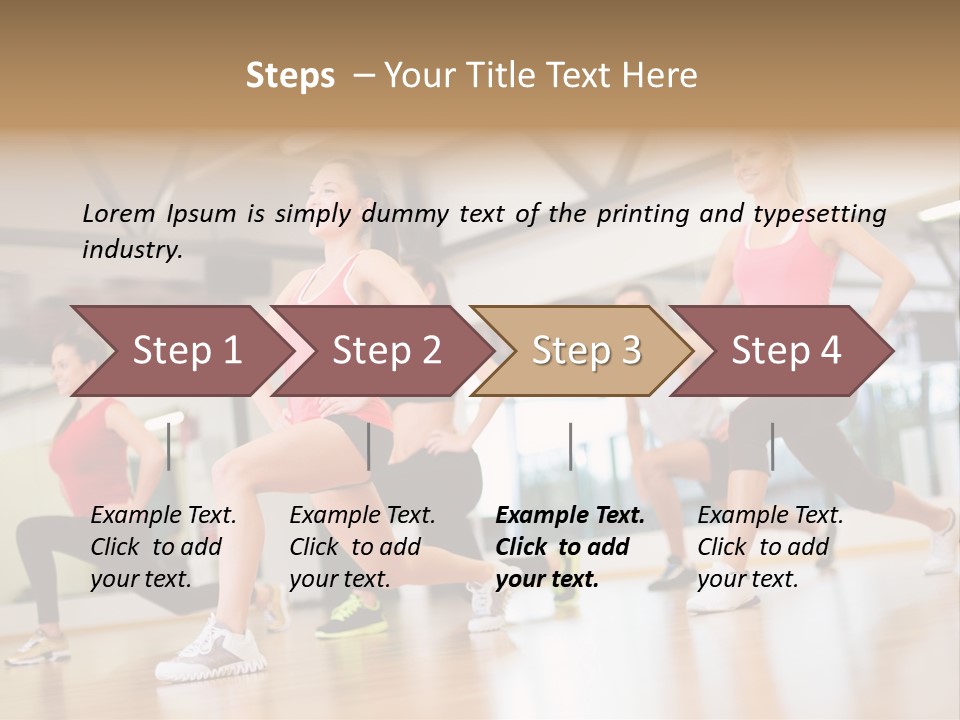 Steps – Your Title Text Here

Lorem Ipsum is simply dummy text of the printing and typesetting industry.

Step 1

Step 2

Step 3

Step 4

Example Text. Click to add your text.

Example Text. Click to add your text.

Example Text. Click to add your text.

Example Text. Click to add your text.